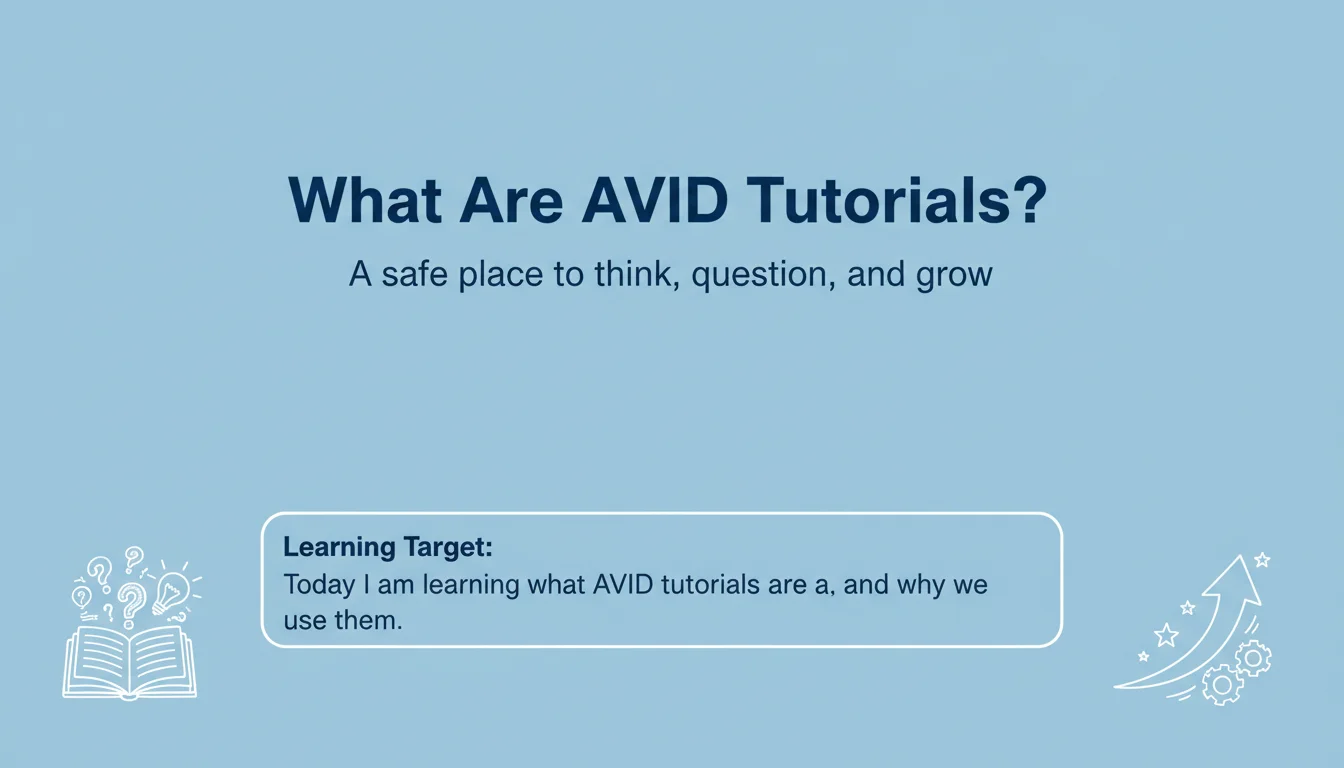 What Are AVID Tutorials?

A safe place to think, question, and grow

Learning Target:
Today I am learning what AVID tutorials are a, and why we use them.